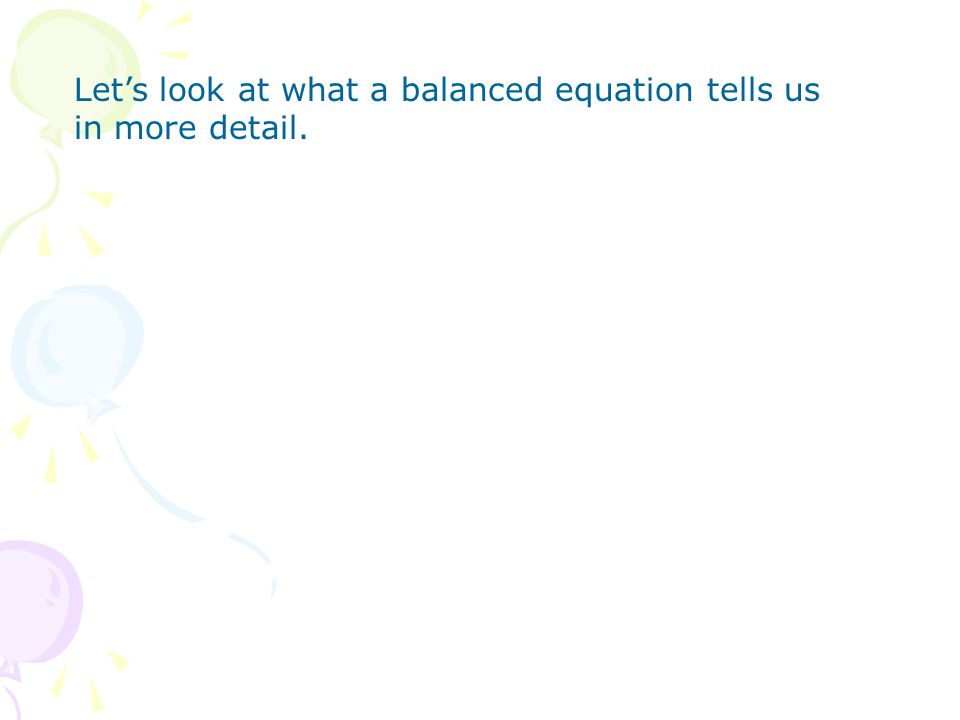 Let’s look at what a balanced equation tells us in more detail.